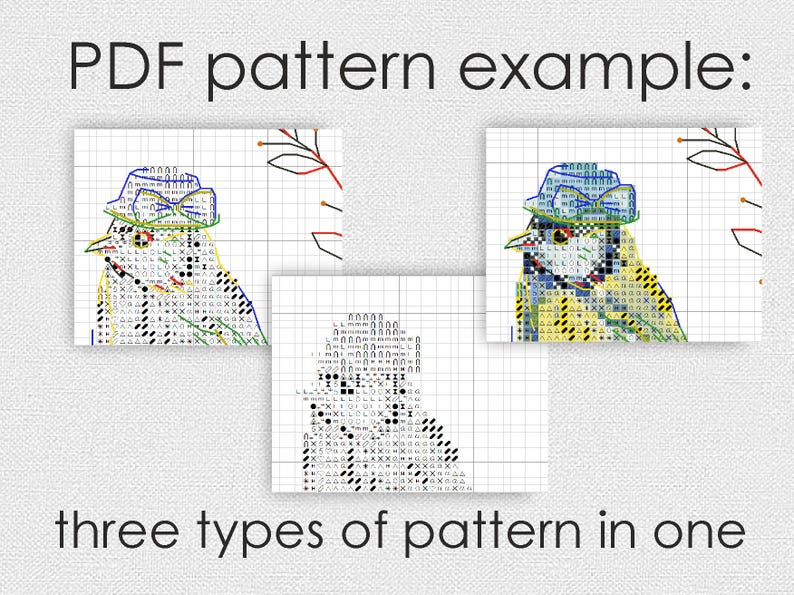 PDF pattern example:

three types of pattern in one